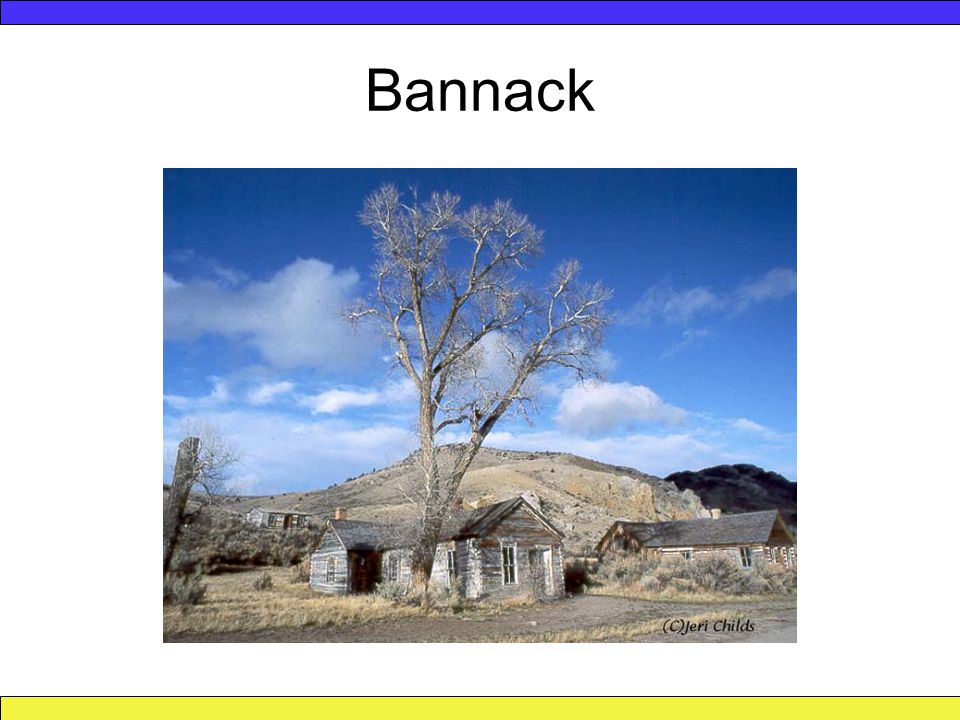 Bannack

(C)Jeri Childs